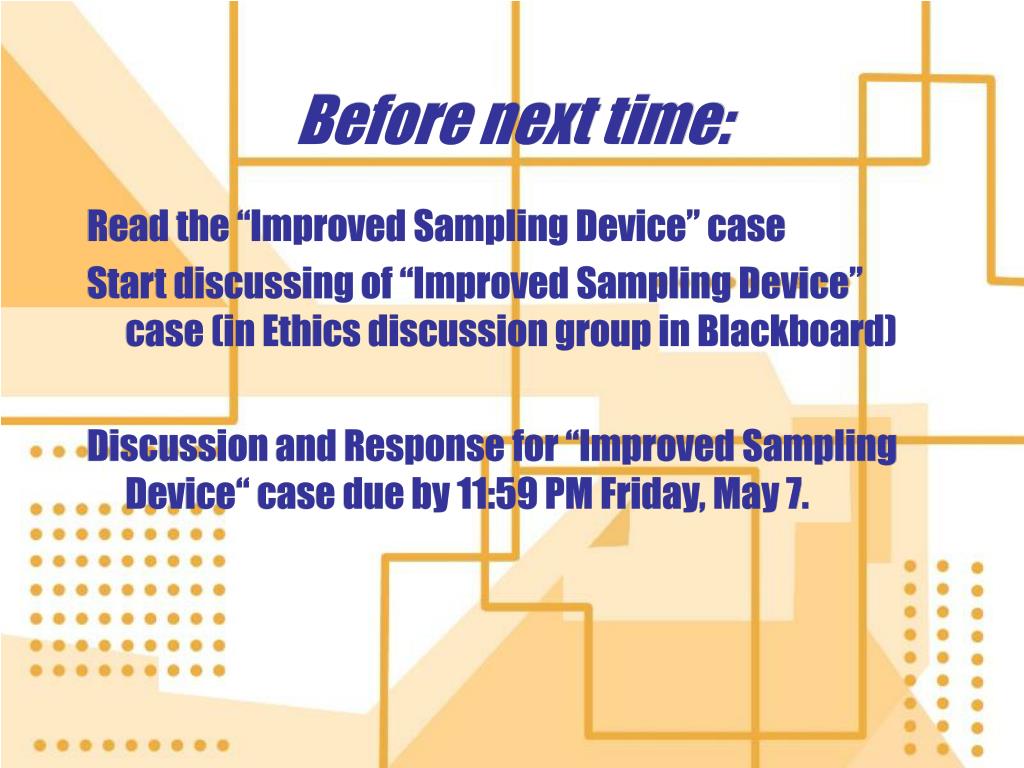 Before next time:

Read the “Improved Sampling Device” case

Start discussing of “Improved Sampling Device” case (in Ethics discussion group in Blackboard)

Discussion and Response for “Improved Sampling Device“ case due by 11:59 PM Friday, May 7.